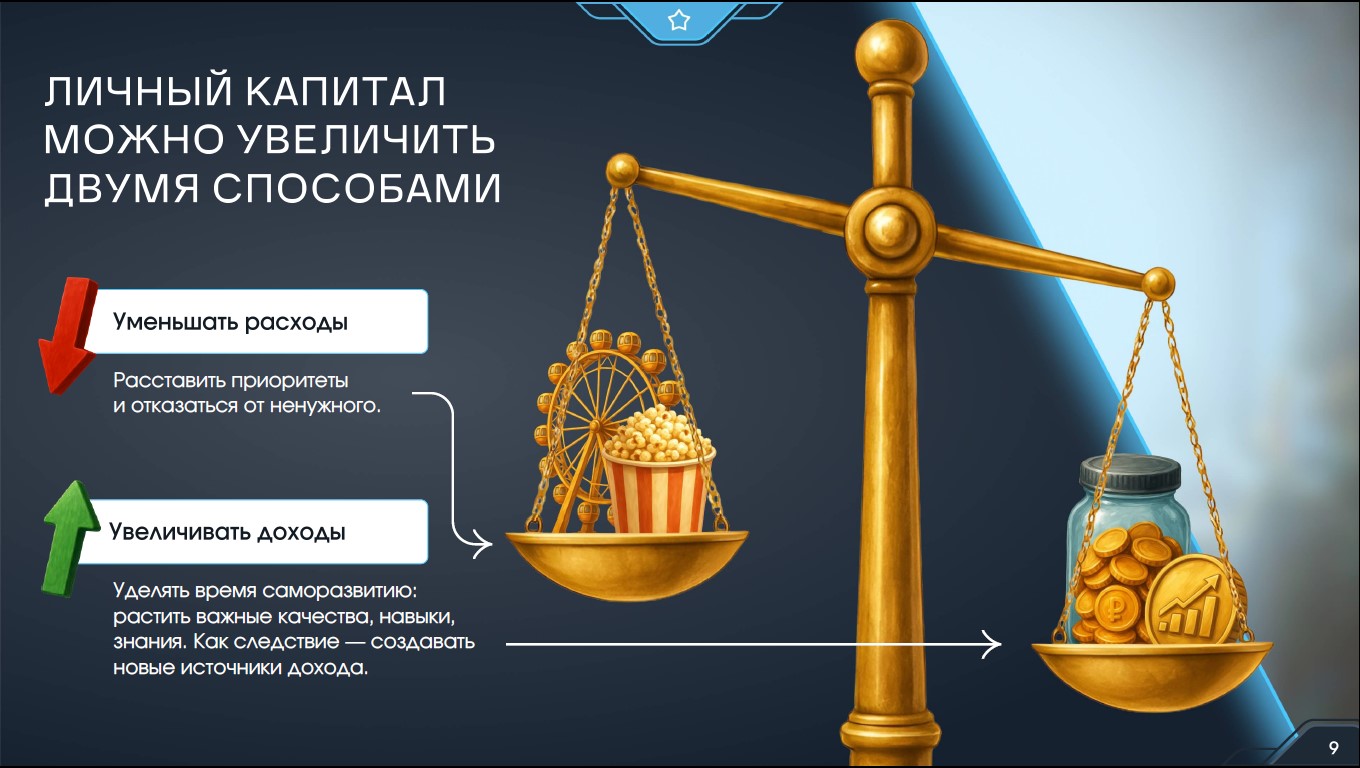 ЛИЧНЫЙ КАПИТАЛ МОЖНО УВЕЛИЧИТЬ ДВУМЯ СПОСОБАМИ

Уменьшать расходы

Расставить приоритеты и отказаться от ненужного.

Увеличивать доходы

Уделять время саморазвитию: растить важные качества, навыки, знания. Как следствие — создавать новые источники дохода.

9